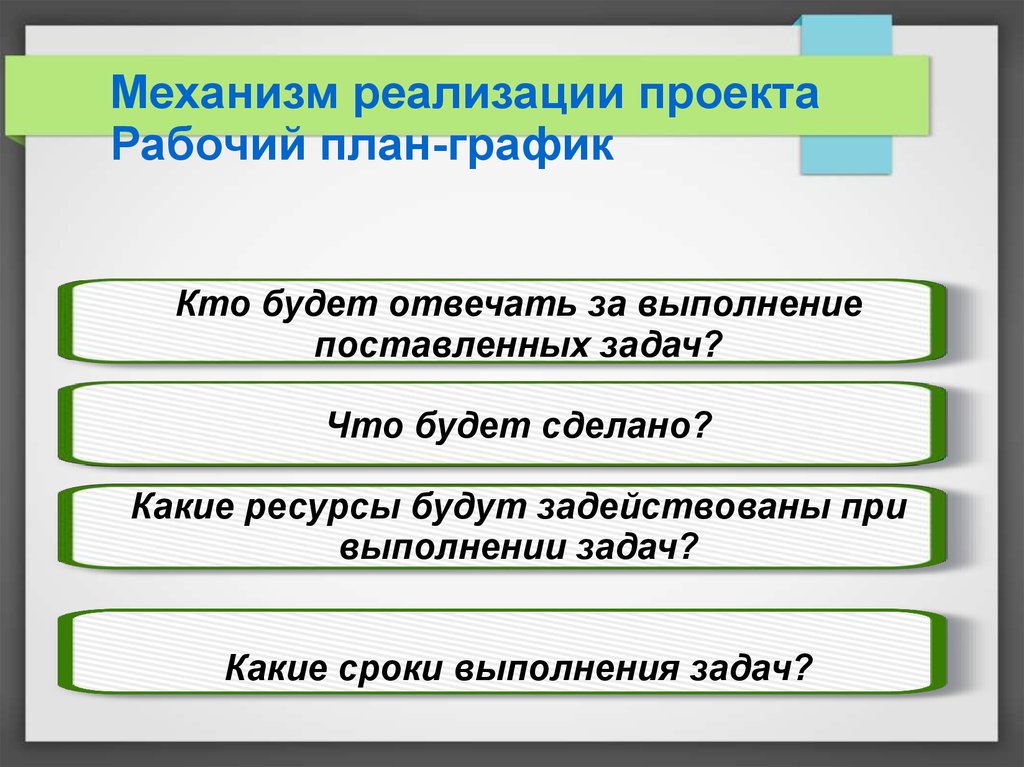 Механизм реализации проекта
Рабочий план-график

Кто будет отвечать за выполнение поставленных задач?

Что будет сделано?

Какие ресурсы будут задействованы при выполнении задач?

Какие сроки выполнения задач?